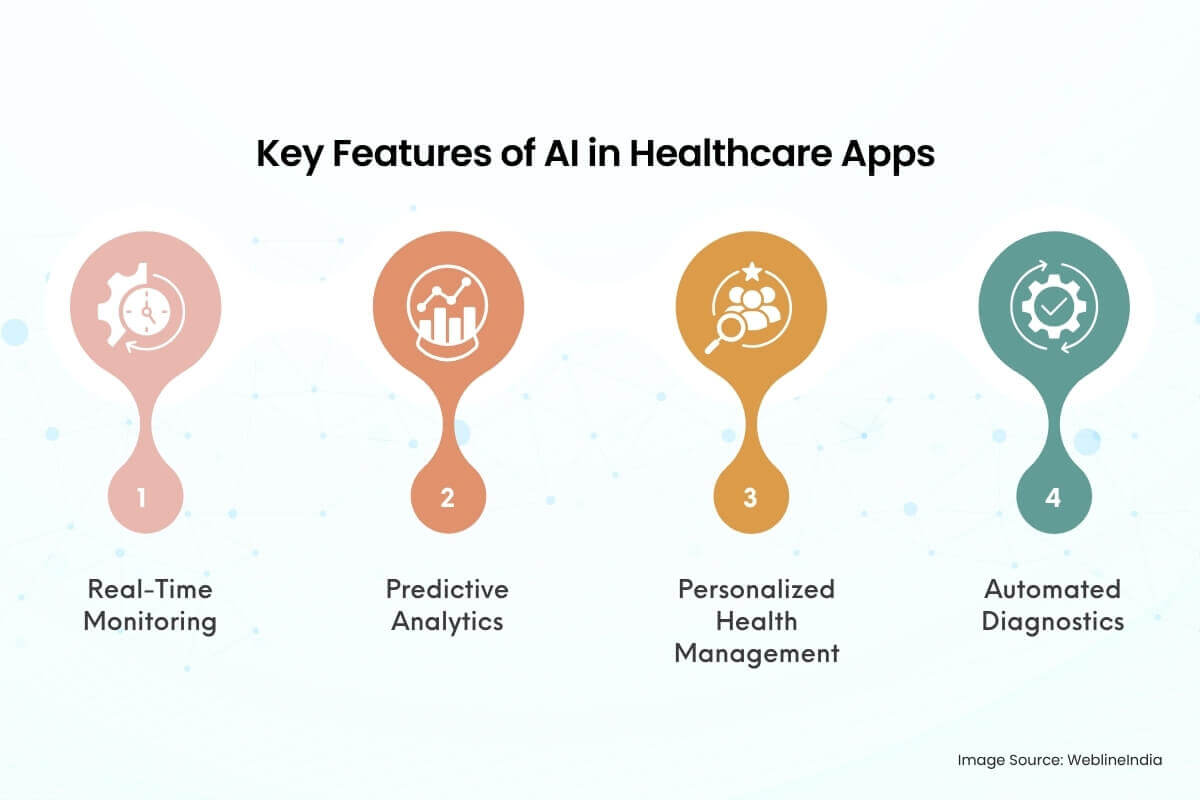 Key Features of AI in Healthcare Apps

1

Real-Time Monitoring

2

Predictive Analytics

3

Personalized Health Management

4

Automated Diagnostics

Image Source: WeblineIndia